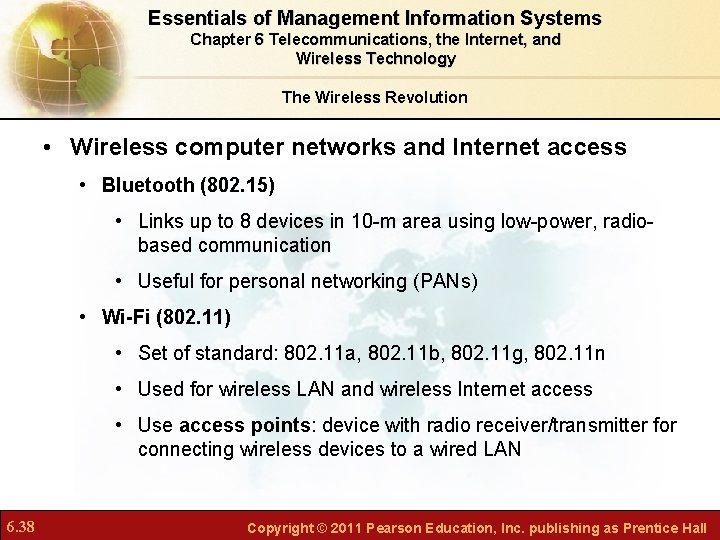 Essentials of Management Information Systems
Chapter 6 Telecommunications, the Internet, and Wireless Technology

The Wireless Revolution

• Wireless computer networks and Internet access
• Bluetooth (802.15)
• Links up to 8 devices in 10-m area using low-power, radio-based communication
• Useful for personal networking (PANs)
• Wi-Fi (802.11)
• Set of standard: 802.11a, 802.11b, 802.11g, 802.11n
• Used for wireless LAN and wireless Internet access
• Use access points: device with radio receiver/transmitter for connecting wireless devices to a wired LAN

6.38

Copyright © 2011 Pearson Education, Inc. publishing as Prentice Hall